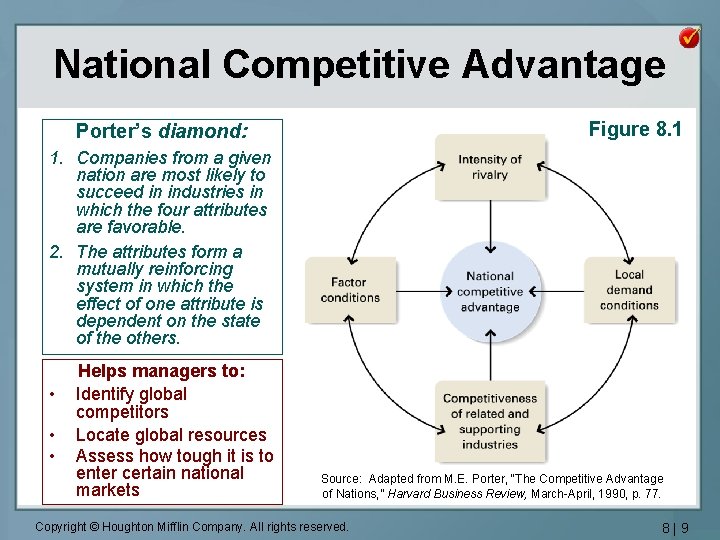 National Competitive Advantage

Porter's diamond:

1. Companies from a given nation are most likely to succeed in industries in which the four attributes are favorable.

2. The attributes form a mutually reinforcing system in which the effect of one attribute is dependent on the state of the others.

Helps managers to:

• Identify global competitors
• Locate global resources
• Assess how tough it is to enter certain national markets

Figure 8.1

Intensity of rivalry

Factor conditions

National competitive advantage

Local demand conditions

Competitiveness of related and supporting industries

Source: Adapted from M.E. Porter, "The Competitive Advantage of Nations," Harvard Business Review, March-April, 1990, p. 77.

Copyright © Houghton Mifflin Company. All rights reserved.

8 | 9